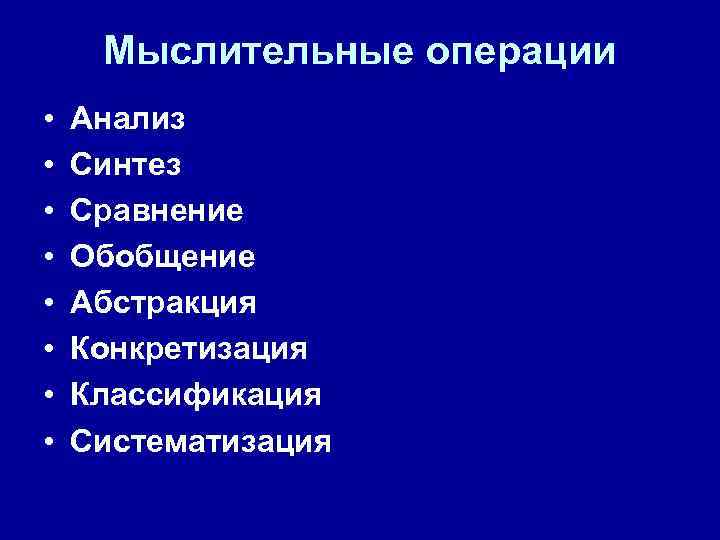 Мыслительные операции

• Анализ
• Синтез
• Сравнение
• Обобщение
• Абстракция
• Конкретизация
• Классификация
• Систематизация